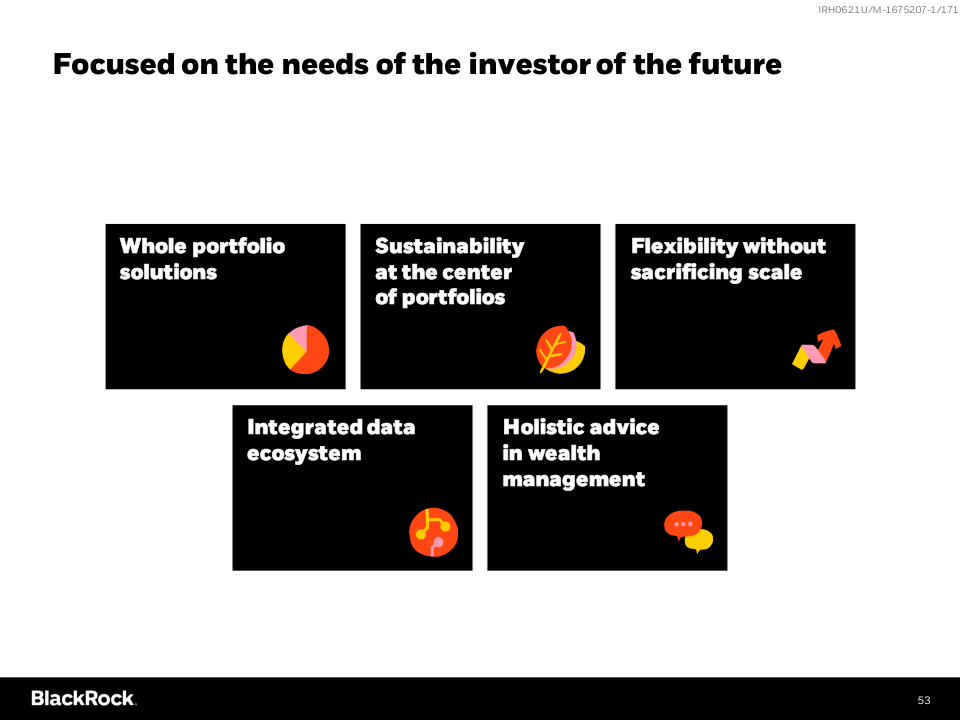 IRH0621U/M-1675207-1/171

Focused on the needs of the investor of the future

Whole portfolio solutions

Sustainability at the center of portfolios

Flexibility without sacrificing scale

Integrated data ecosystem

Holistic advice in wealth management

BlackRock.

53